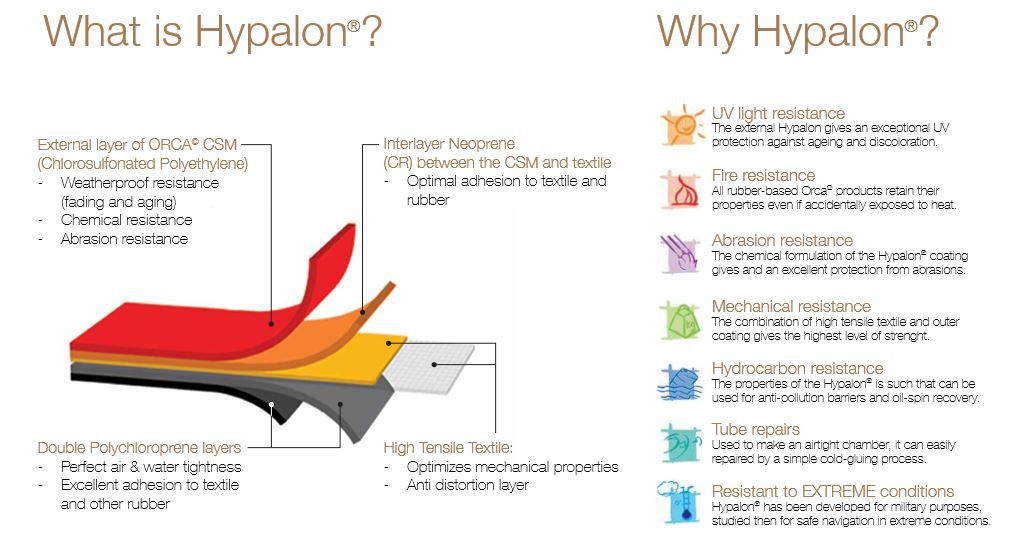 What is Hypalon®?

External layer of ORCA® CSM (Chlorosulfonated Polyethylene)
- Weatherproof resistance (fading and aging)
- Chemical resistance
- Abrasion resistance

Interlayer Neoprene (CR) between the CSM and textile
- Optimal adhesion to textile and rubber

Double Polychloroprene layers
- Perfect air & water tightness
- Excellent adhesion to textile and other rubber

High Tensile Textile:
- Optimizes mechanical properties
- Anti distortion layer

Why Hypalon®?

UV light resistance
The external Hypalon gives an exceptional UV protection against ageing and discoloration.

Fire resistance
All rubber-based Orca® products retain their properties even if accidentally exposed to heat.

Abrasion resistance
The chemical formulation of the Hypalon® coating gives and an excellent protection from abrasions.

Mechanical resistance
The combination of high tensile textile and outer coating gives the highest level of strenght.

Hydrocarbon resistance
The properties of the Hypalon® is such that can be used for anti-pollution barriers and oil-spin recovery.

Tube repairs
Used to make an airtight chamber, it can easily repaired by a simple cold-gluing process.

Resistant to EXTREME conditions
Hypalon® has been developed for military purposes, studied then for safe navigation in extreme conditions.